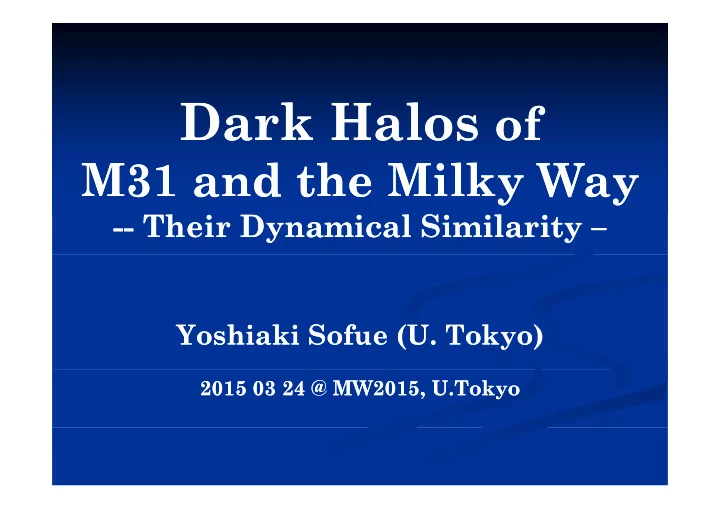 Dark Halos of
M31 and the Milky Way
-- Their Dynamical Similarity –

Yoshiaki Sofue (U. Tokyo)

2015 03 24 @ MW2015, U.Tokyo